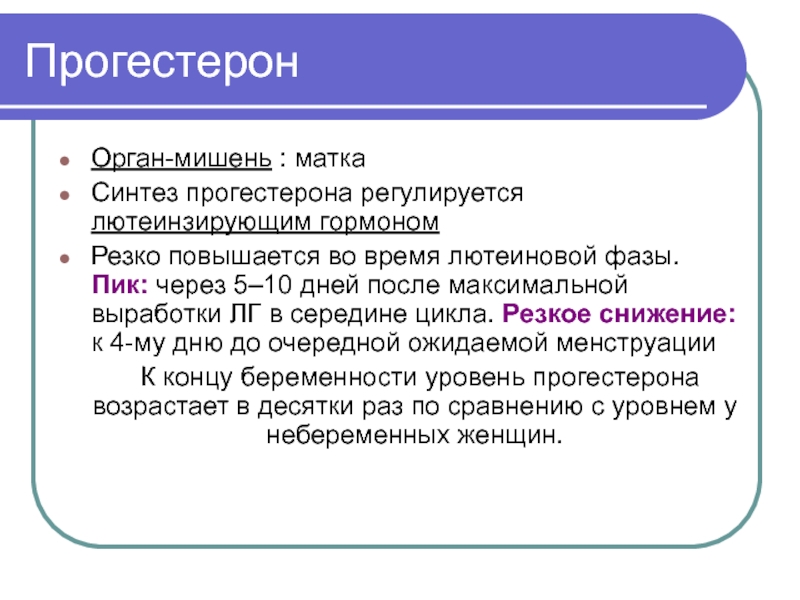 Прогестерон

Орган-мишень : матка

Синтез прогестерона регулируется лютеинзирующим гормоном

Резко повышается во время лютеиновой фазы. Пик: через 5–10 дней после максимальной выработки ЛГ в середине цикла. Резкое снижение: к 4-му дню до очередной ожидаемой менструации

К концу беременности уровень прогестерона возрастает в десятки раз по сравнению с уровнем у небеременных женщин.